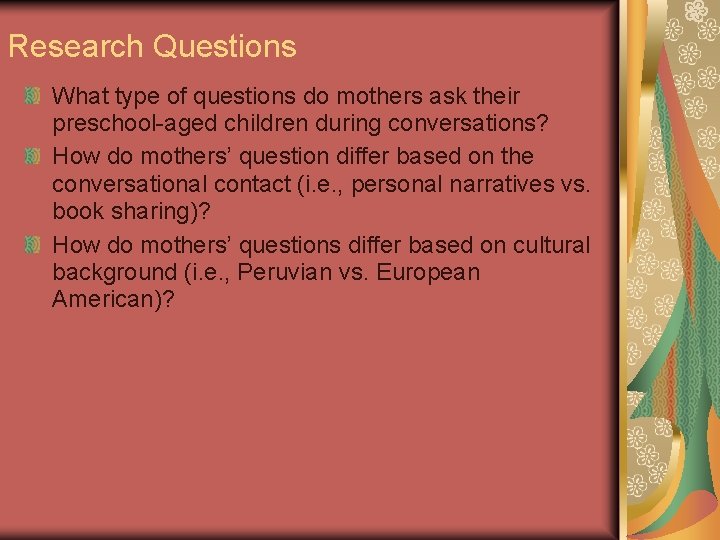 Research Questions

What type of questions do mothers ask their preschool-aged children during conversations?

How do mothers' question differ based on the conversational contact (i.e., personal narratives vs. book sharing)?

How do mothers' questions differ based on cultural background (i.e., Peruvian vs. European American)?